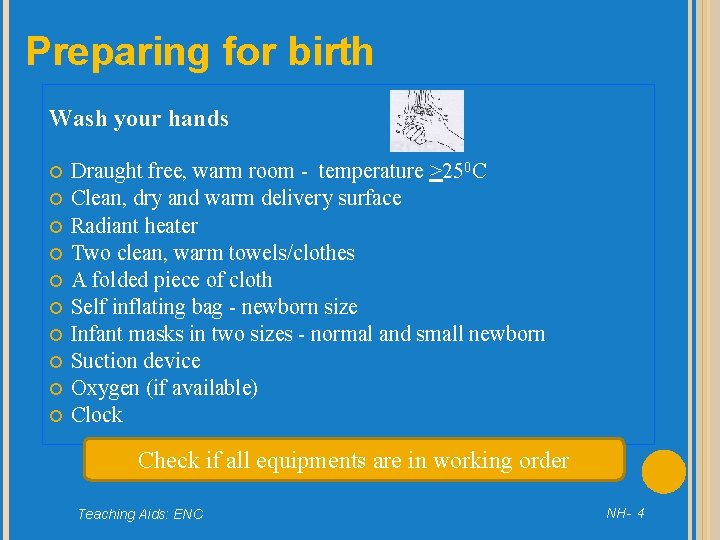 Preparing for birth

Wash your hands

- Draught free, warm room - temperature $\geq 25^0$C
- Clean, dry and warm delivery surface
- Radiant heater
- Two clean, warm towels/clothes
- A folded piece of cloth
- Self inflating bag - newborn size
- Infant masks in two sizes - normal and small newborn
- Suction device
- Oxygen (if available)
- Clock

Check if all equipments are in working order

Teaching Aids: ENC

NH- 4